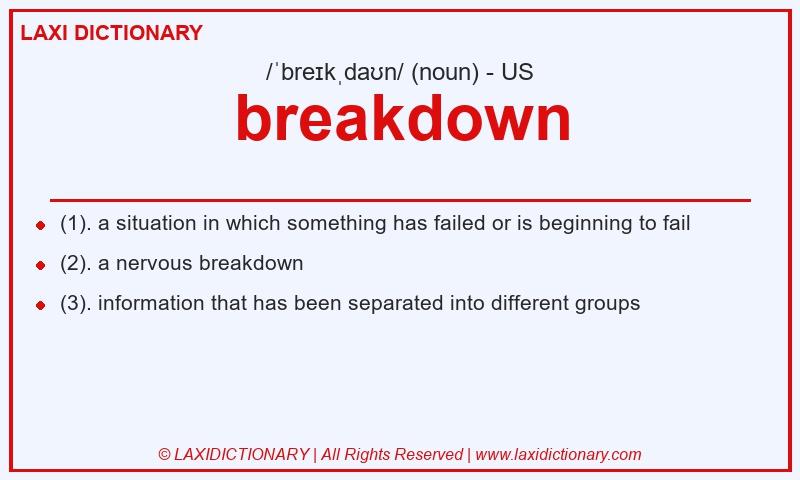 LAXI DICTIONARY

/ˈbreɪkˌdaʊn/ (noun) - US

breakdown

- (1). a situation in which something has failed or is beginning to fail
- (2). a nervous breakdown
- (3). information that has been separated into different groups

© LAXIDICTIONARY | All Rights Reserved | www.laxidictionary.com